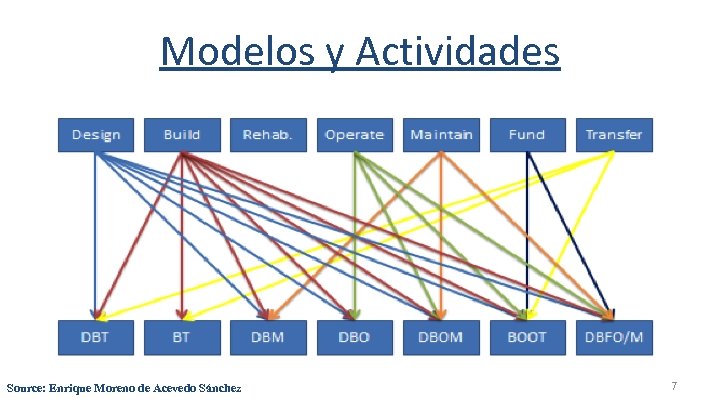 Modelos y Actividades

Design

Build

Rehab.

Operate

Maintain

Fund

Transfer

DBT

BT

DBM

DBO

DBOM

BOOT

DBFO/M

Source: Enrique Moreno de Acevedo Sánchez

7